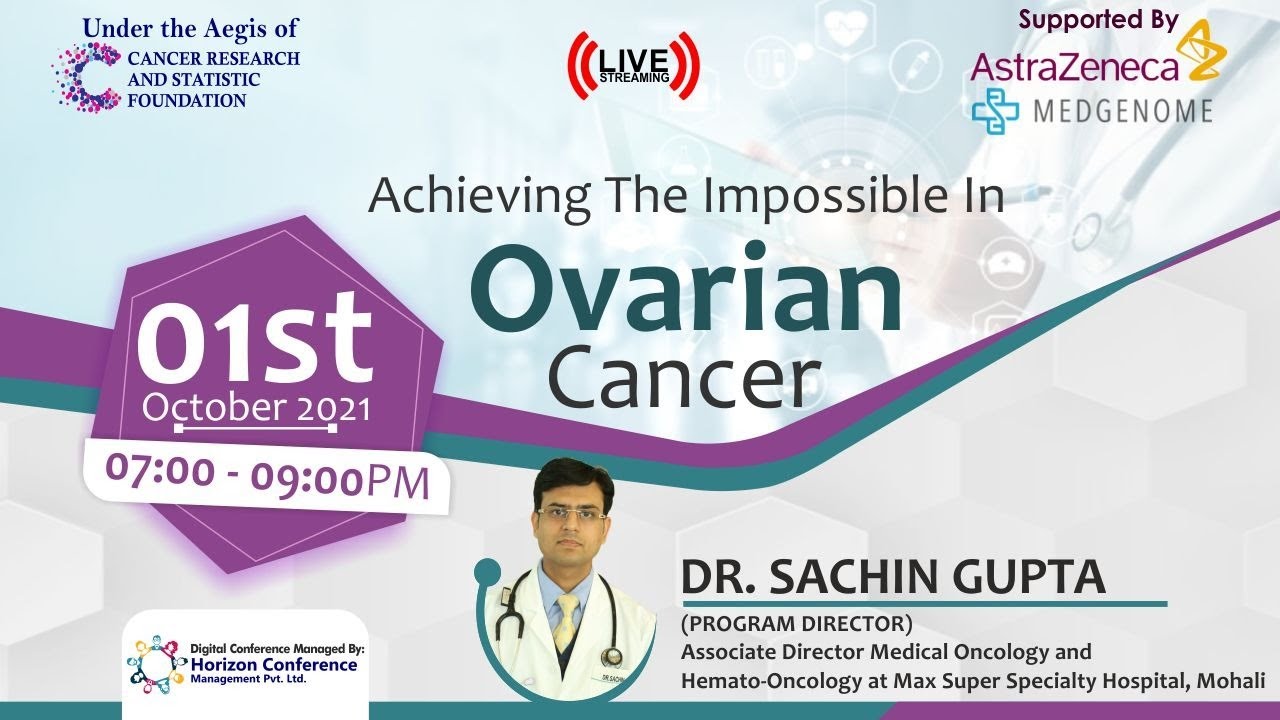 Under the Aegis of
CANCER RESEARCH AND STATISTIC FOUNDATION

LIVE STREAMING

Supported By
AstraZeneca
MEDGENOME

Achieving The Impossible In
Ovarian
Cancer

01st
October 2021
07:00 - 09:00PM

DR. SACHIN GUPTA
(PROGRAM DIRECTOR)
Associate Director Medical Oncology and Hemato-Oncology at Max Super Specialty Hospital, Mohali

Digital Conference Managed By:
Horizon Conference
Management Pvt. Ltd.